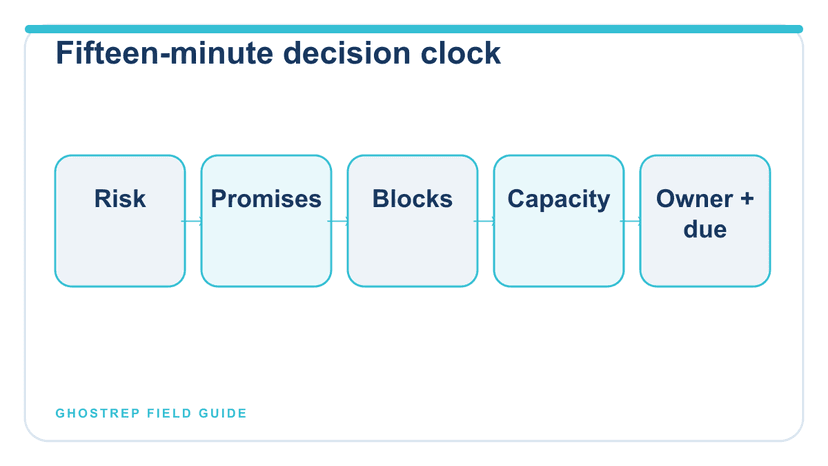 Fifteen-minute decision clock

Risk

Promises

Blocks

Capacity

Owner + due

GHOSTREP FIELD GUIDE